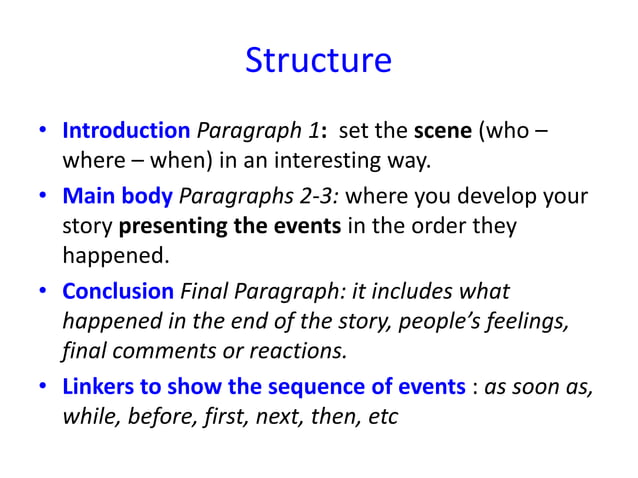 Structure

• Introduction Paragraph 1: set the scene (who – where – when) in an interesting way.

• Main body Paragraphs 2-3: where you develop your story presenting the events in the order they happened.

• Conclusion Final Paragraph: it includes what happened in the end of the story, people's feelings, final comments or reactions.

• Linkers to show the sequence of events : as soon as, while, before, first, next, then, etc